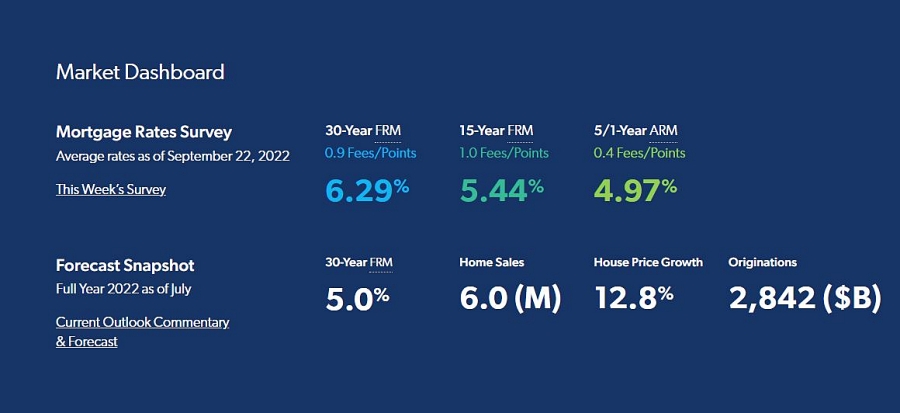 Market Dashboard

Mortgage Rates Survey
Average rates as of September 22, 2022

This Week's Survey

30-Year FRM
0.9 Fees/Points
6.29%

15-Year FRM
1.0 Fees/Points
5.44%

5/1-Year ARM
0.4 Fees/Points
4.97%

Forecast Snapshot
Full Year 2022 as of July

Current Outlook Commentary & Forecast

30-Year FRM
5.0%

Home Sales
6.0 (M)

House Price Growth
12.8%

Originations
2,842 ($B)